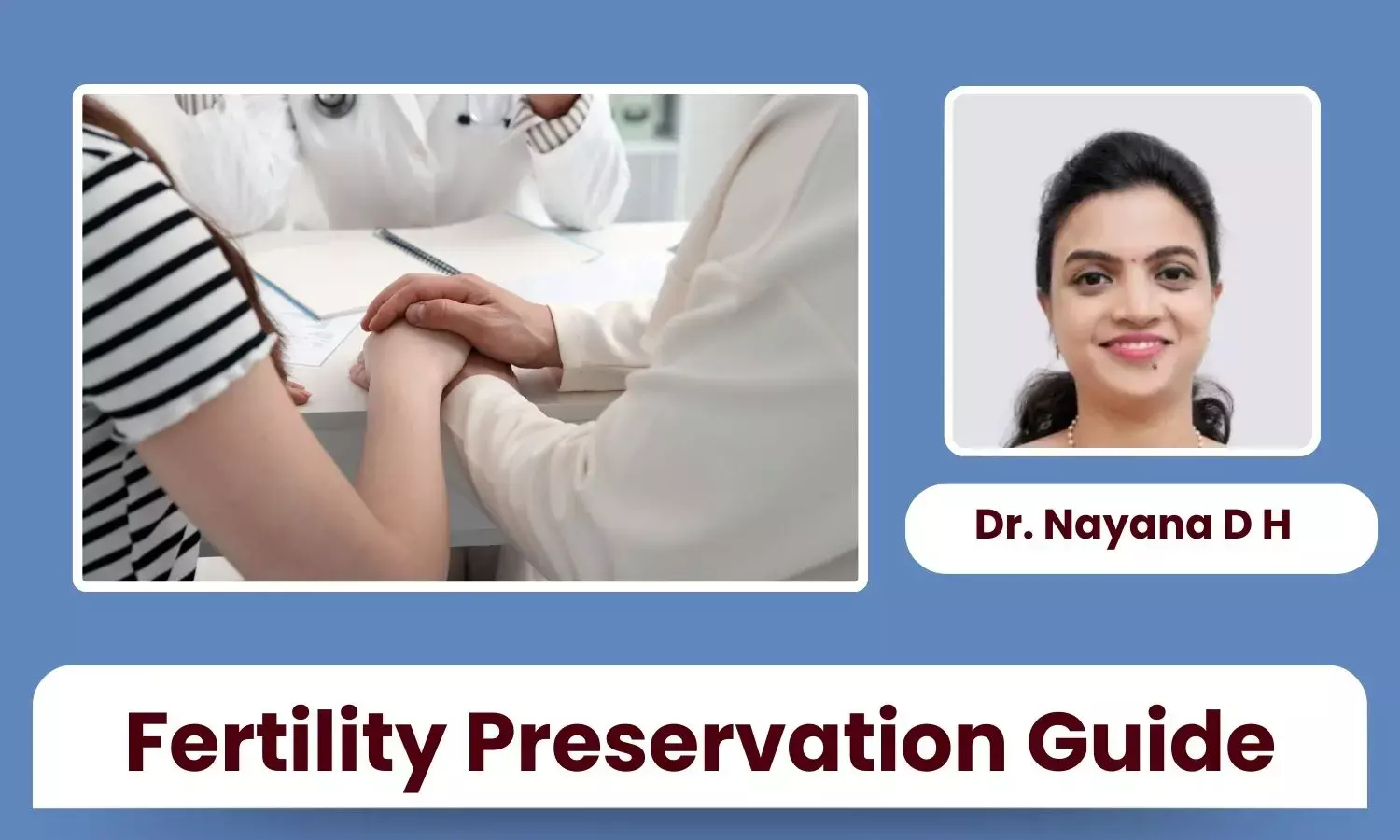 Dr. Nayana D H

Fertility Preservation Guide